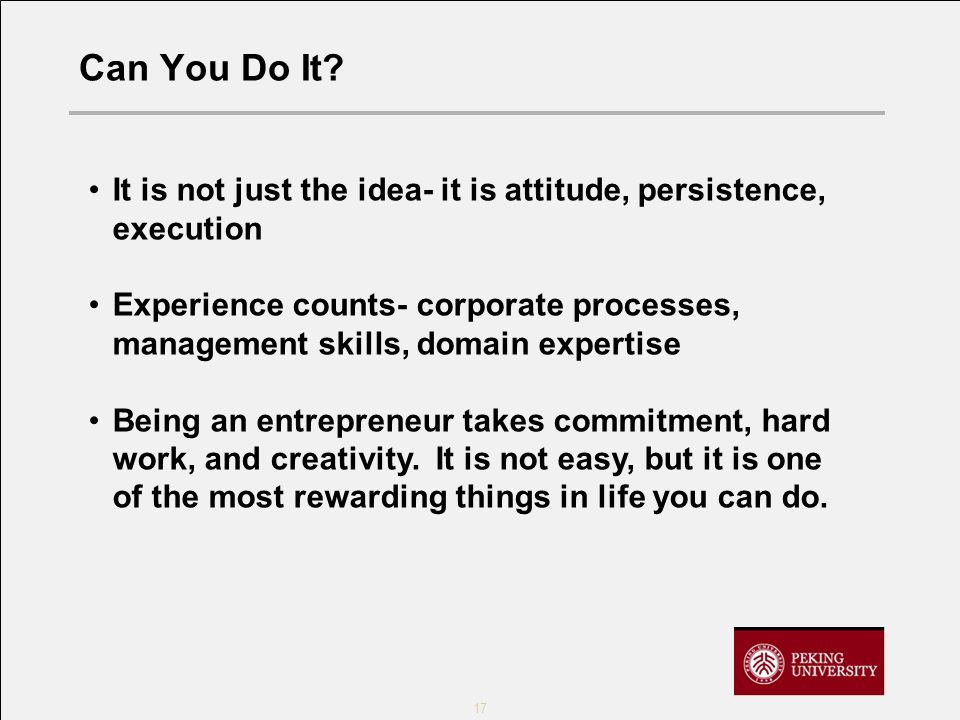 Can You Do It?

• It is not just the idea- it is attitude, persistence, execution

• Experience counts- corporate processes, management skills, domain expertise

• Being an entrepreneur takes commitment, hard work, and creativity. It is not easy, but it is one of the most rewarding things in life you can do.

PEKING UNIVERSITY

17